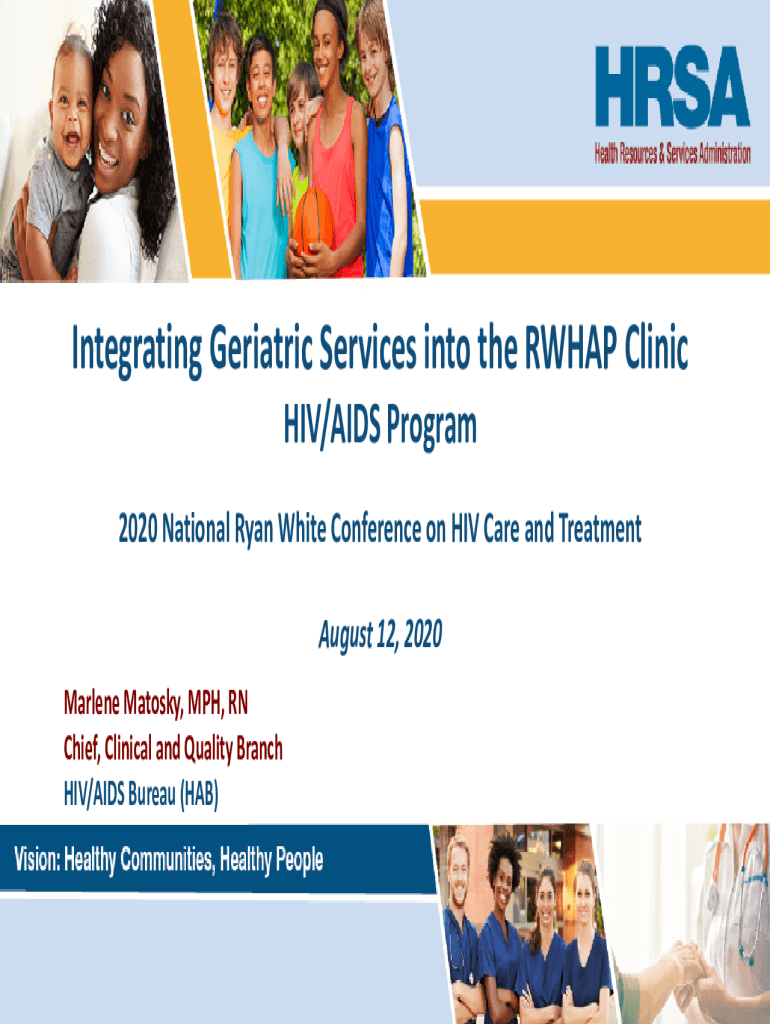 HRSA
Health Resources & Services Administration

Integrating Geriatric Services into the RWHAP Clinic

HIV/AIDS Program

2020 National Ryan White Conference on HIV Care and Treatment

August 12, 2020

Marlene Matosky, MPH, RN
Chief, Clinical and Quality Branch
HIV/AIDS Bureau (HAB)

Vision: Healthy Communities, Healthy People